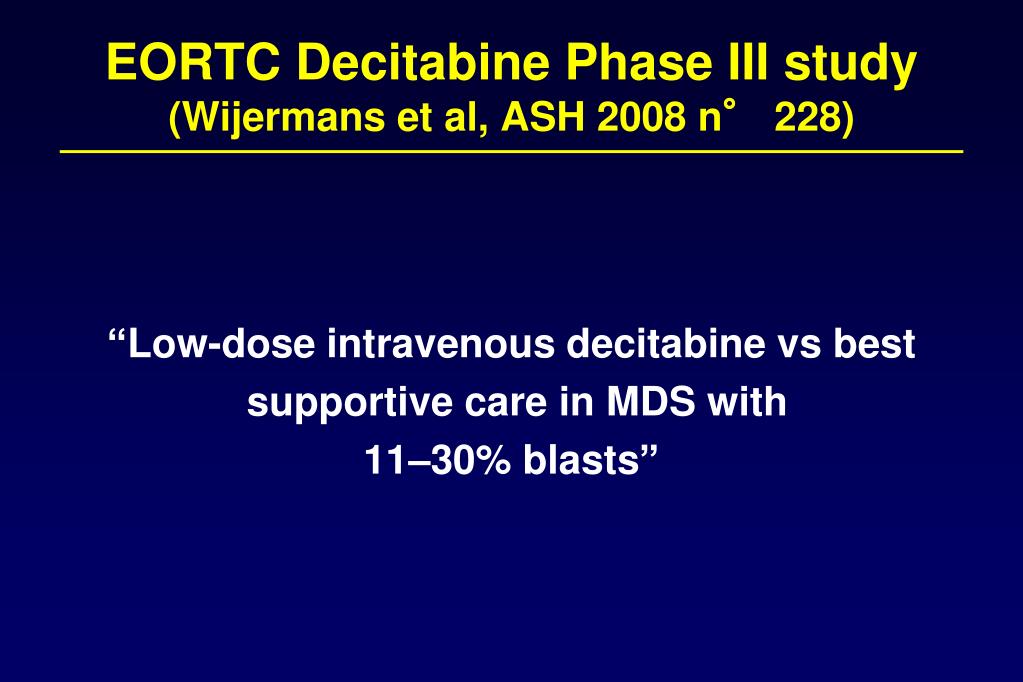 EORTC Decitabine Phase III study
(Wijermans et al, ASH 2008 n° 228)

“Low-dose intravenous decitabine vs best supportive care in MDS with 11–30% blasts”